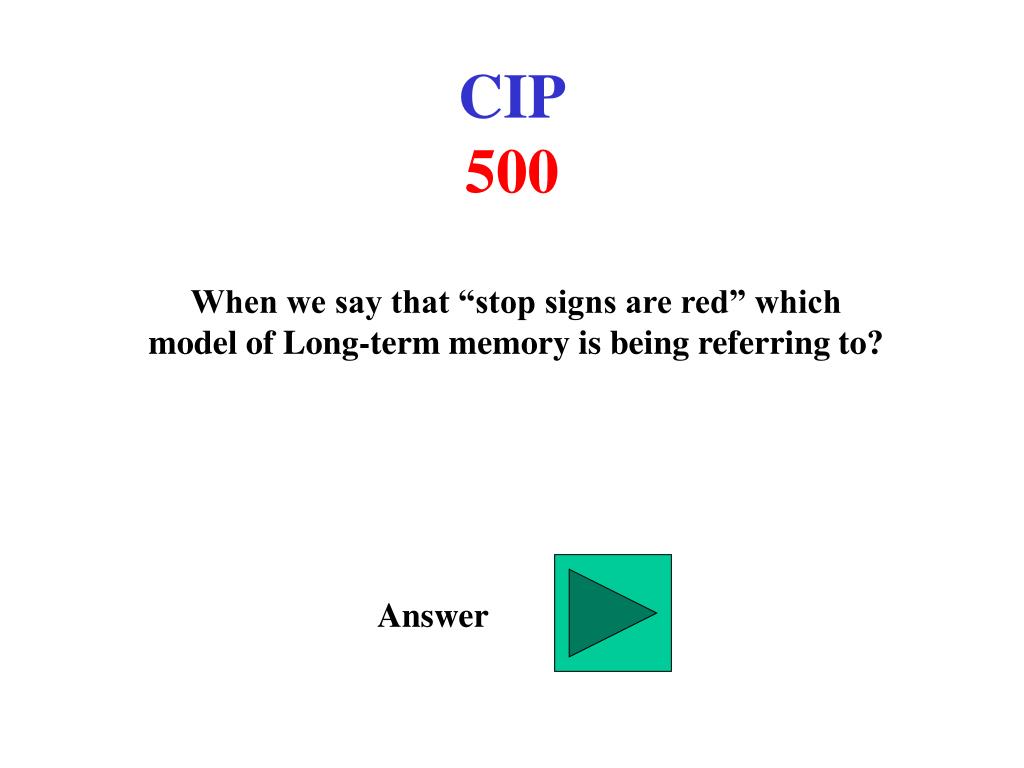 CIP
500

When we say that “stop signs are red” which model of Long-term memory is being referring to?

Answer